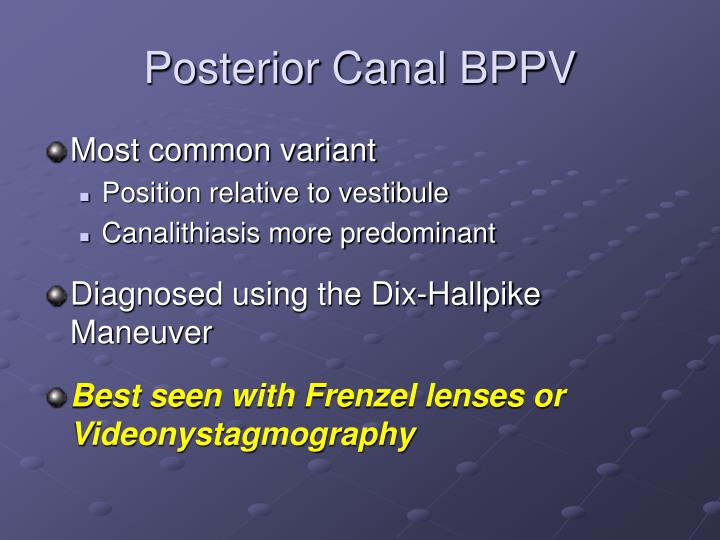 Posterior Canal BPPV

Most common variant

Position relative to vestibule

Canalithiasis more predominant

Diagnosed using the Dix-Hallpike Maneuver

Best seen with Frenzel lenses or Videonystagmography